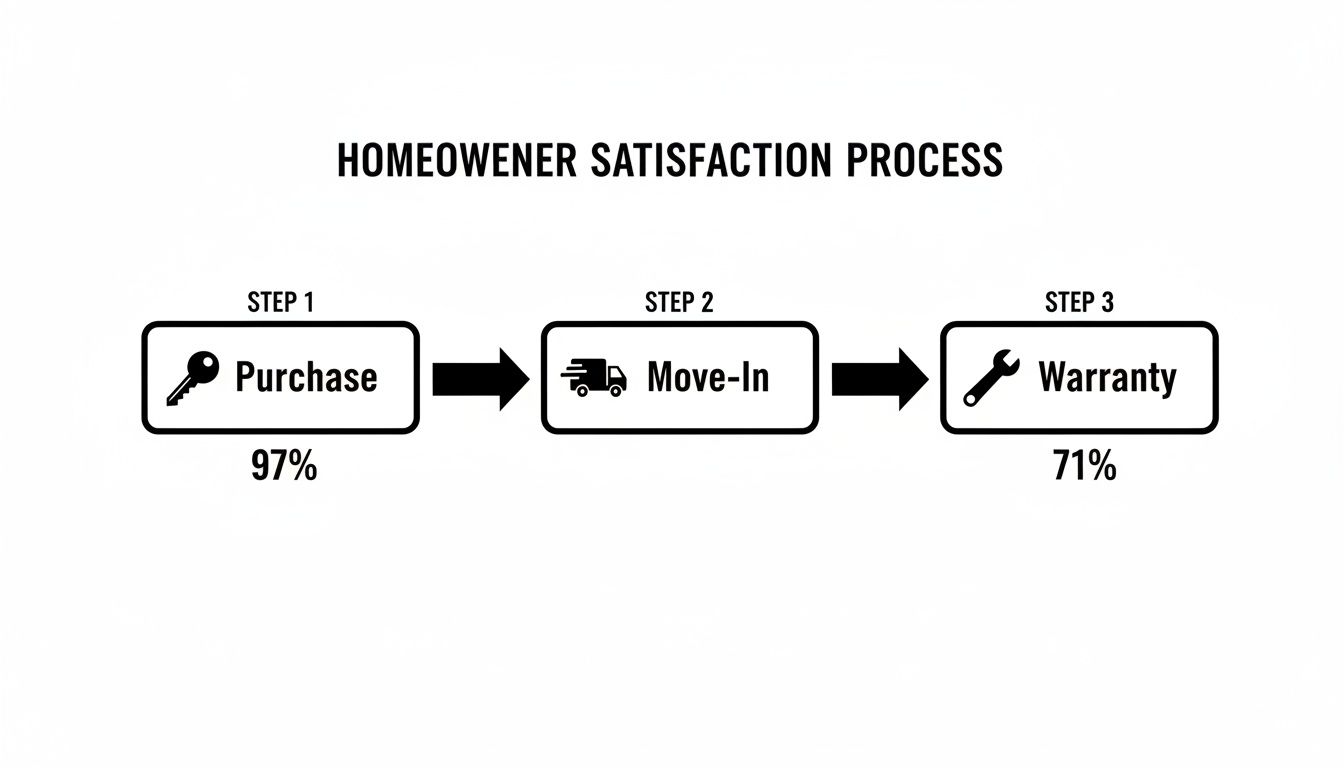 HOMEOWENER SATISFACTION PROCESS

STEP 1
Purchase
97%

STEP 2
Move-In

STEP 3
Warranty
71%